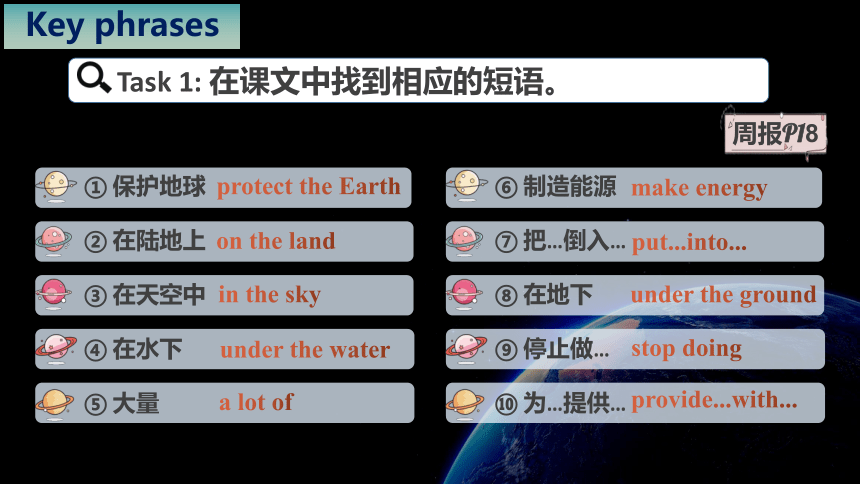 Key phrases

Task 1: 在课文中找到相应的短语。

周报P18

① 保护地球 protect the Earth

② 在陆地上 on the land

③ 在天空中 in the sky

④ 在水下 under the water

⑤ 大量 a lot of

⑥ 制造能源 make energy

⑦ 把...倒入... put...into...

⑧ 在地下 under the ground

⑨ 停止做... stop doing

⑩ 为...提供... provide...with...